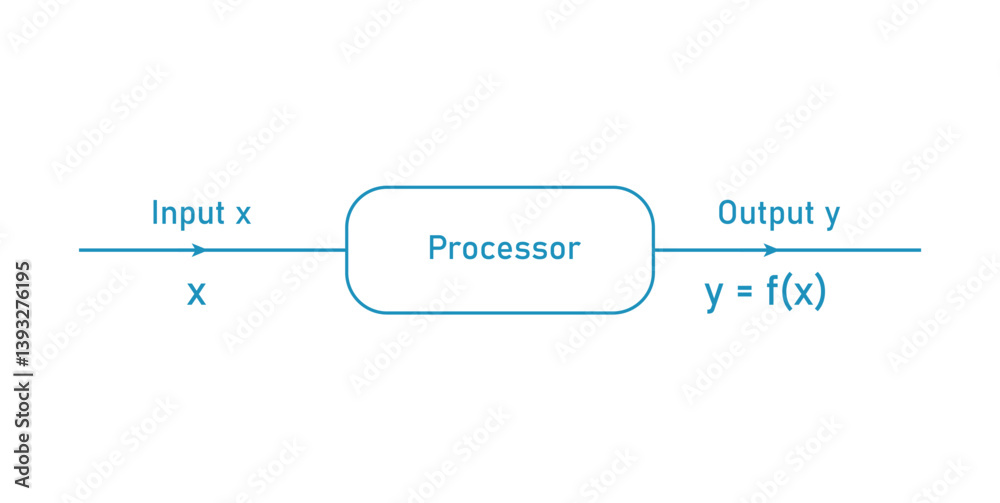 Input x

x

Processor

Output y

$y = f(x)$

Adobe Stock | #1393276195